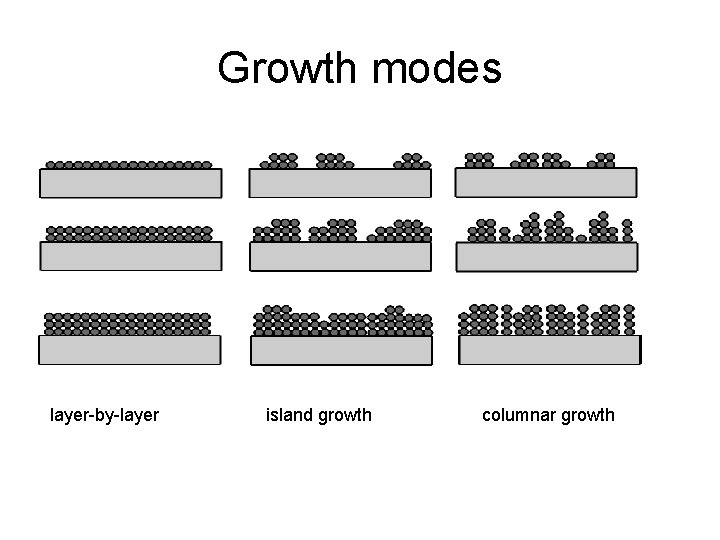 Growth modes

layer-by-layer

island growth

columnar growth